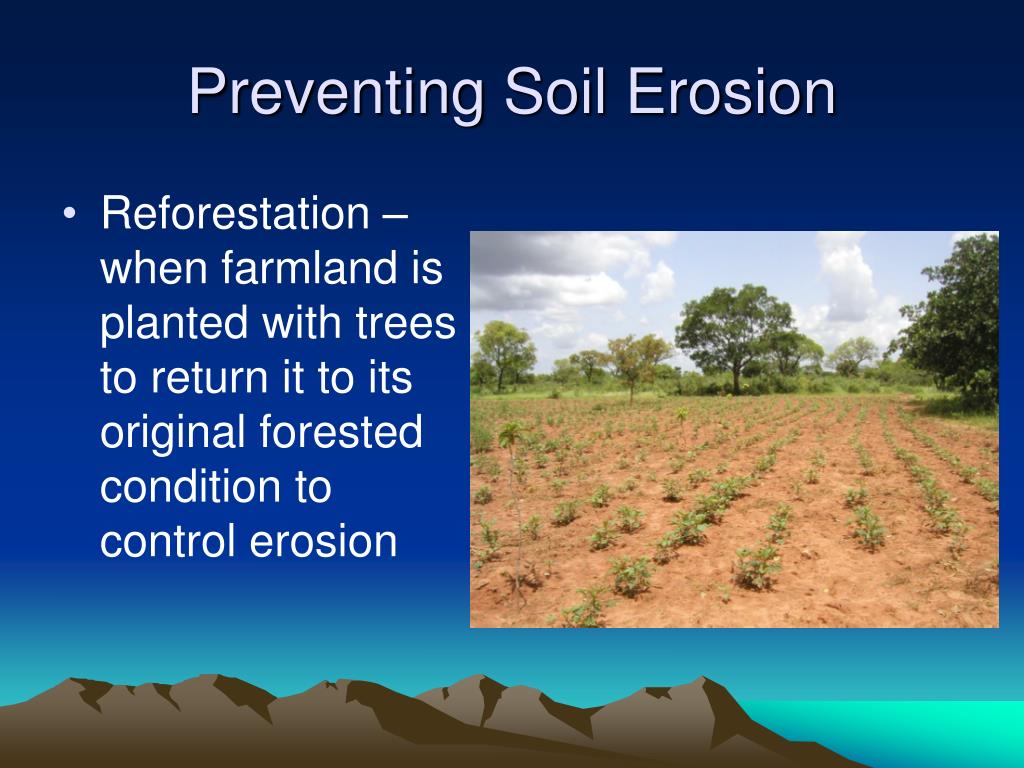 Preventing Soil Erosion

• Reforestation – when farmland is planted with trees to return it to its original forested condition to control erosion